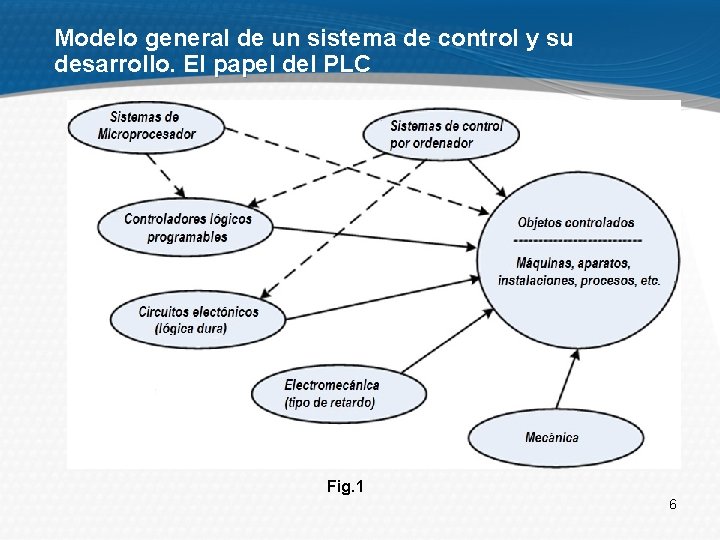 Modelo general de un sistema de control y su desarrollo. El papel del PLC

Sistemas de Microprocesador

Sistemas de control por ordenador

Controladores lógicos programables

Objetos controlados
------------------------
Máquinas, aparatos, instalaciones, procesos, etc.

Circuitos electónicos (lógica dura)

Electromecánica (tipo de retardo)

Mecánica

Fig.1

6